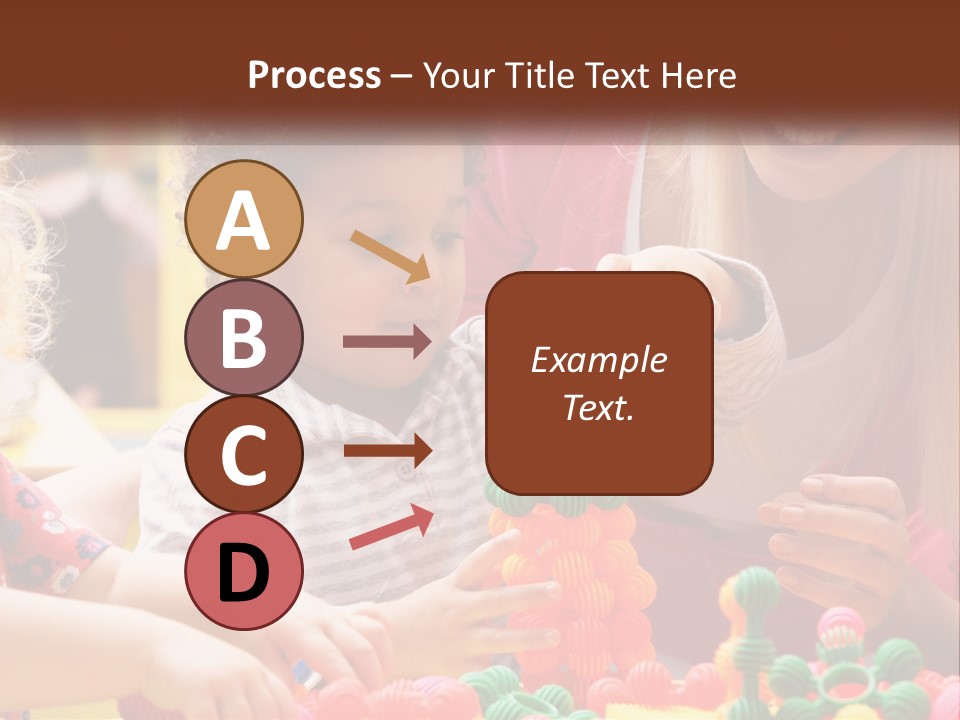 Process – Your Title Text Here

A

B

C

D

Example Text.